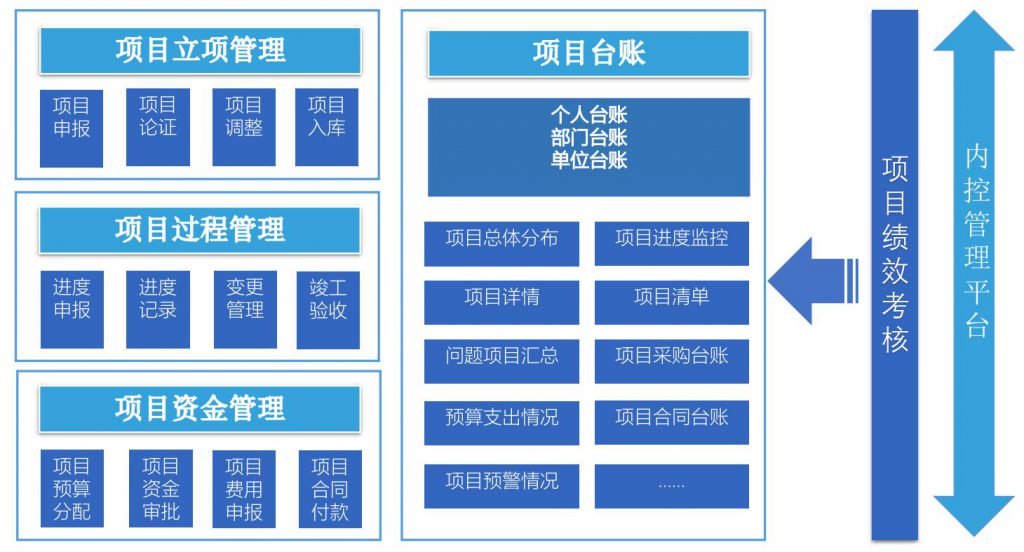 项目立项管理

项目申报

项目论证

项目调整

项目入库

项目过程管理

进度申报

进度记录

变更管理

竣工验收

项目资金管理

项目预算分配

项目资金审批

项目费用申报

项目合同付款

项目台账

个人台账
部门台账
单位台账

项目总体分布

项目进度监控

项目详情

项目清单

问题项目汇总

项目采购台账

预算支出情况

项目合同台账

项目预警情况

......

项目绩效考核

内控管理平台